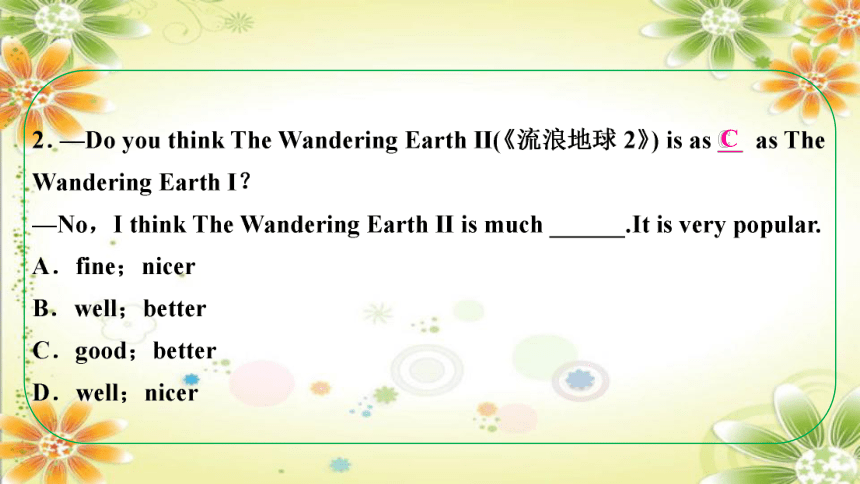 2. —Do you think The Wandering Earth II(《流浪地球 2》) is as C as The Wandering Earth I？

—No，I think The Wandering Earth II is much ______.It is very popular.

A．fine；nicer

B．well；better

C．good；better

D．well；nicer